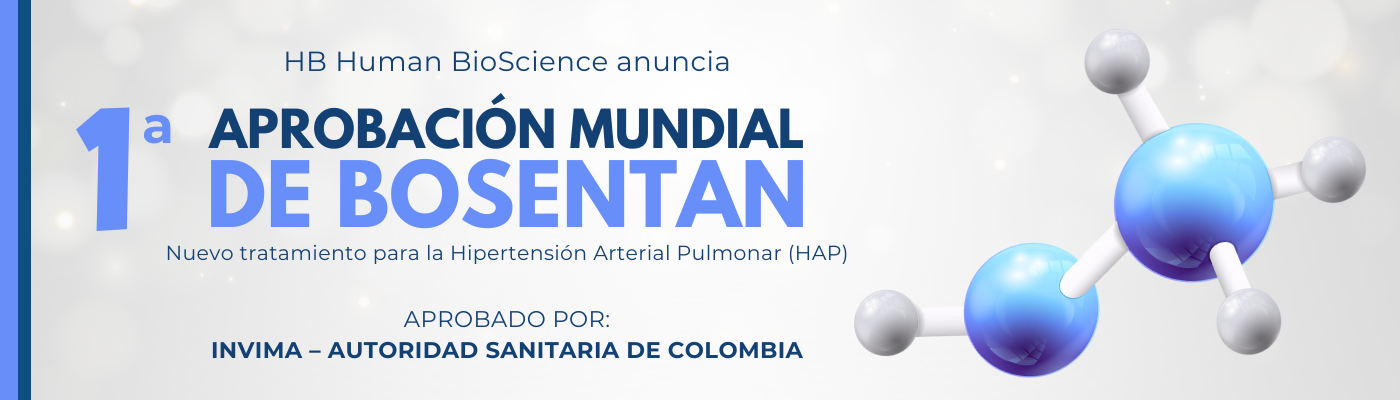 HB Human BioScience anuncia

1ª APROBACIÓN MUNDIAL DE BOSENTAN

Nuevo tratamiento para la Hipertensión Arterial Pulmonar (HAP)

APROBADO POR:
INVIMA – AUTORIDAD SANITARIA DE COLOMBIA